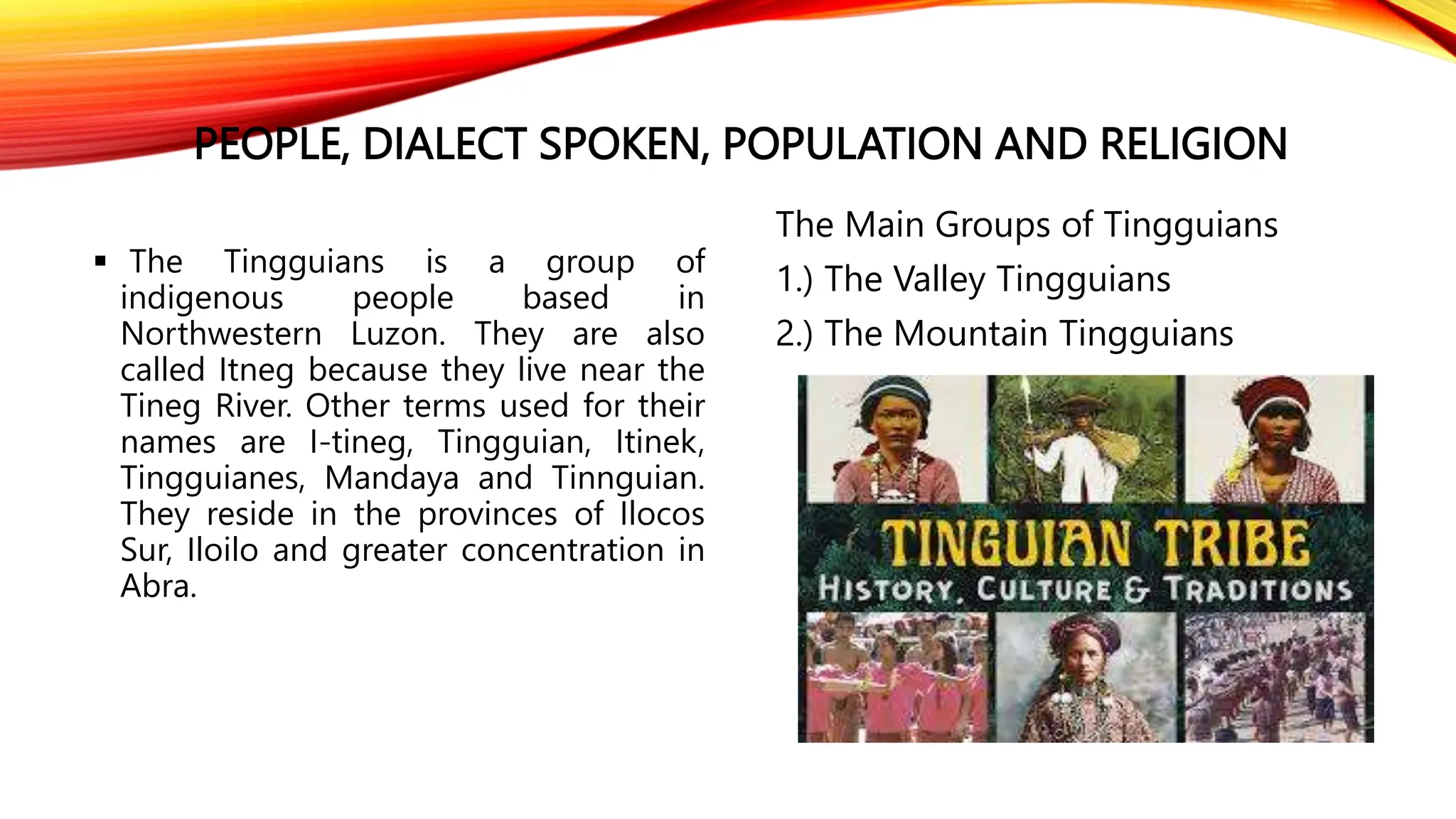 PEOPLE, DIALECT SPOKEN, POPULATION AND RELIGION

▪ The Tingguians is a group of indigenous people based in Northwestern Luzon. They are also called Itneg because they live near the Tineg River. Other terms used for their names are I-tineg, Tingguian, Itinek, Tingguianes, Mandaya and Tinnguian. They reside in the provinces of Ilocos Sur, Iloilo and greater concentration in Abra.

The Main Groups of Tingguians

1.) The Valley Tingguians

2.) The Mountain Tingguians

TINGUIAN TRIBE

HISTORY, CULTURE & TRADITIONS